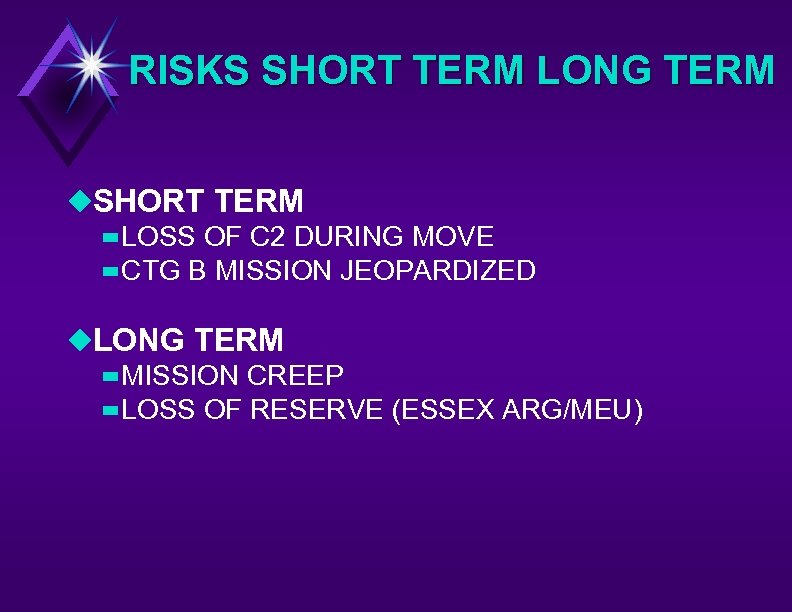 RISKS SHORT TERM LONG TERM

SHORT TERM
LOSS OF C2 DURING MOVE
CTG B MISSION JEOPARDIZED

LONG TERM
MISSION CREEP
LOSS OF RESERVE (ESSEX ARG/MEU)